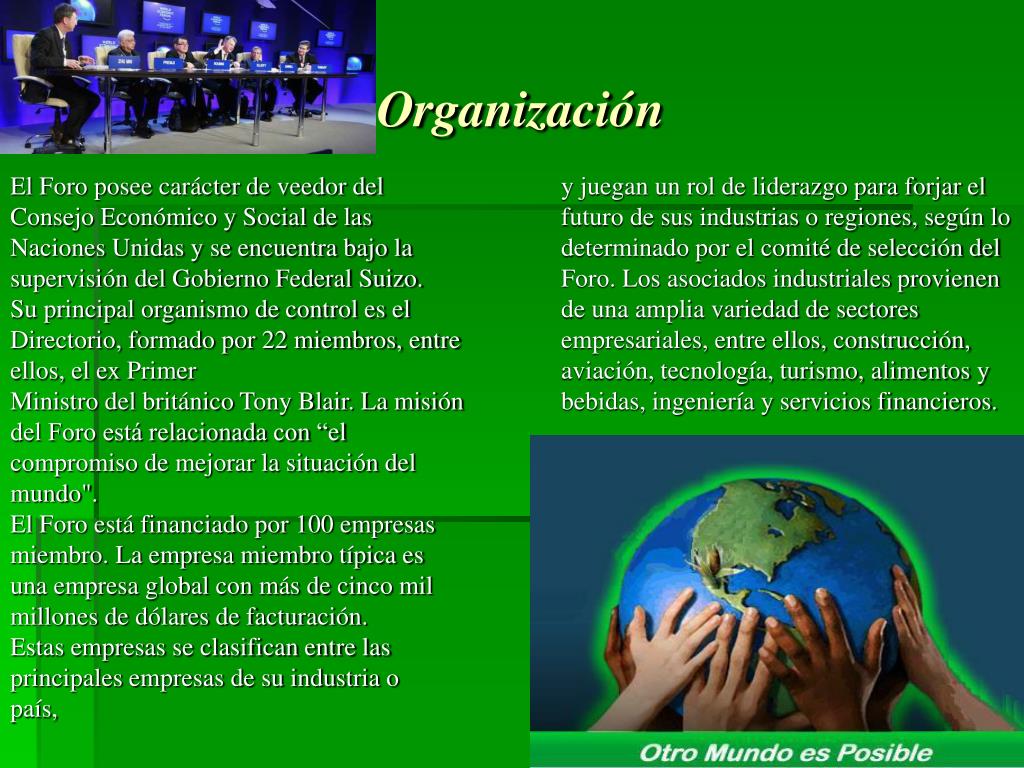 Organización

El Foro posee carácter de veedor del Consejo Económico y Social de las Naciones Unidas y se encuentra bajo la supervisión del Gobierno Federal Suizo.
Su principal organismo de control es el Directorio, formado por 22 miembros, entre ellos, el ex Primer
Ministro del británico Tony Blair. La misión del Foro está relacionada con “el compromiso de mejorar la situación del mundo".
El Foro está financiado por 100 empresas miembro. La empresa miembro típica es una empresa global con más de cinco mil millones de dólares de facturación.
Estas empresas se clasifican entre las principales empresas de su industria o país,

y juegan un rol de liderazgo para forjar el futuro de sus industrias o regiones, según lo determinado por el comité de selección del Foro. Los asociados industriales provienen de una amplia variedad de sectores empresariales, entre ellos, construcción, aviación, tecnología, turismo, alimentos y bebidas, ingeniería y servicios financieros.

Otro Mundo es Posible